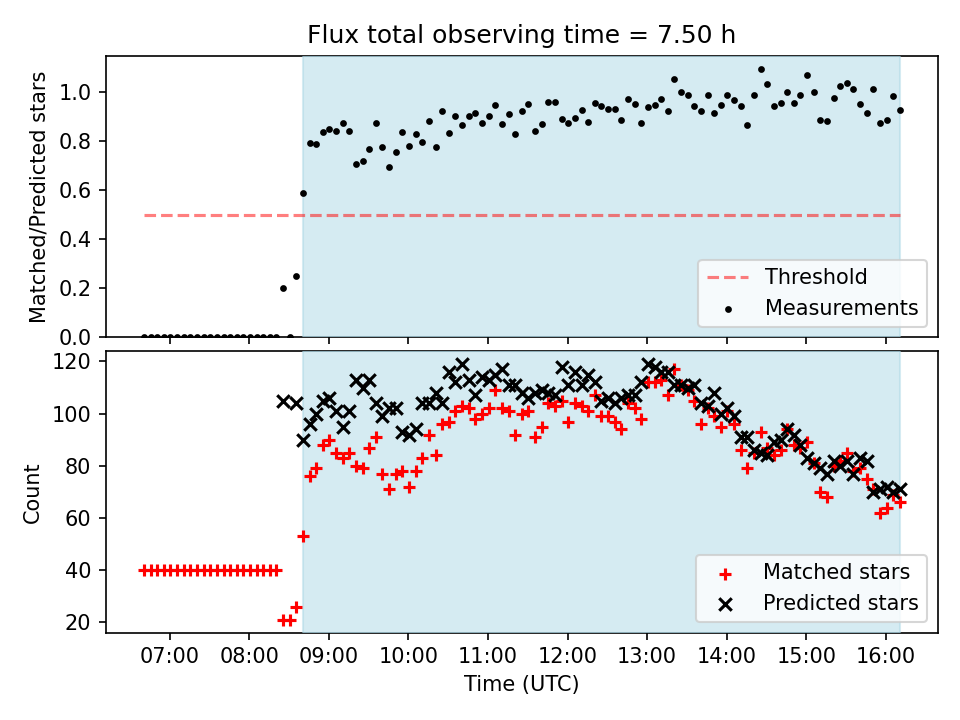 Flux total observing time = 7.50 h

Matched/Predicted stars

1.0
0.8
0.6
0.4
0.2
0.0

Threshold
Measurements

Count

120
100
80
60
40
20

Matched stars
Predicted stars

07:00 08:00 09:00 10:00 11:00 12:00 13:00 14:00 15:00 16:00

Time (UTC)